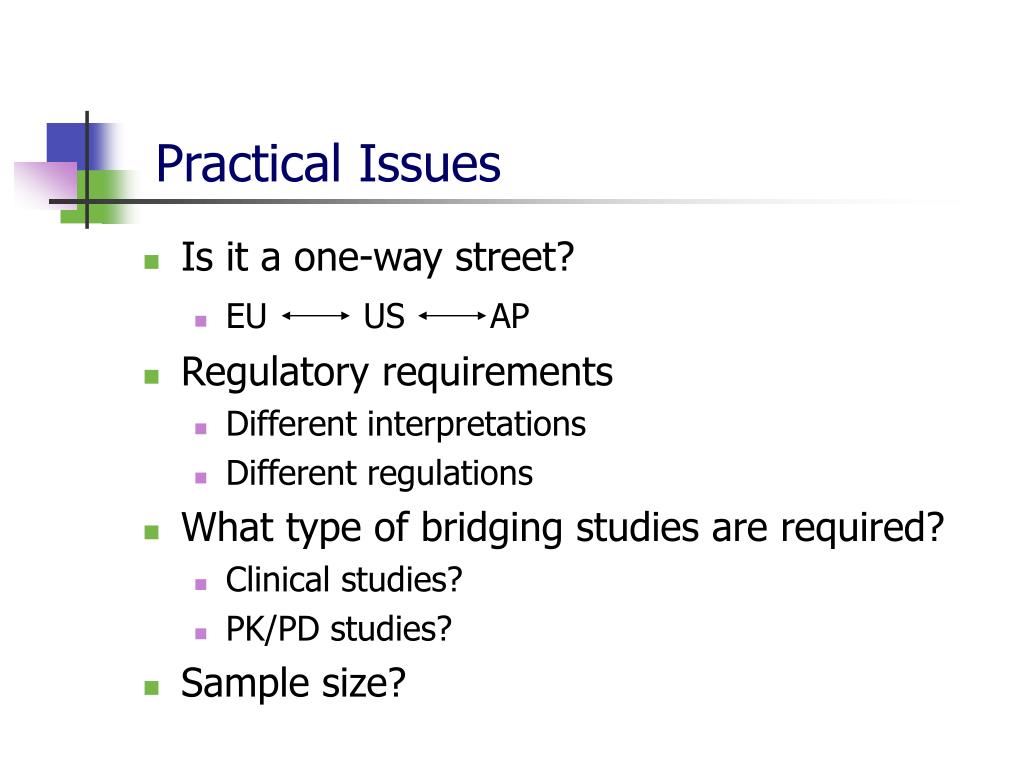 Practical Issues

Is it a one-way street?

EU $\longleftrightarrow$ US $\longleftrightarrow$ AP

Regulatory requirements

Different interpretations

Different regulations

What type of bridging studies are required?

Clinical studies?

PK/PD studies?

Sample size?